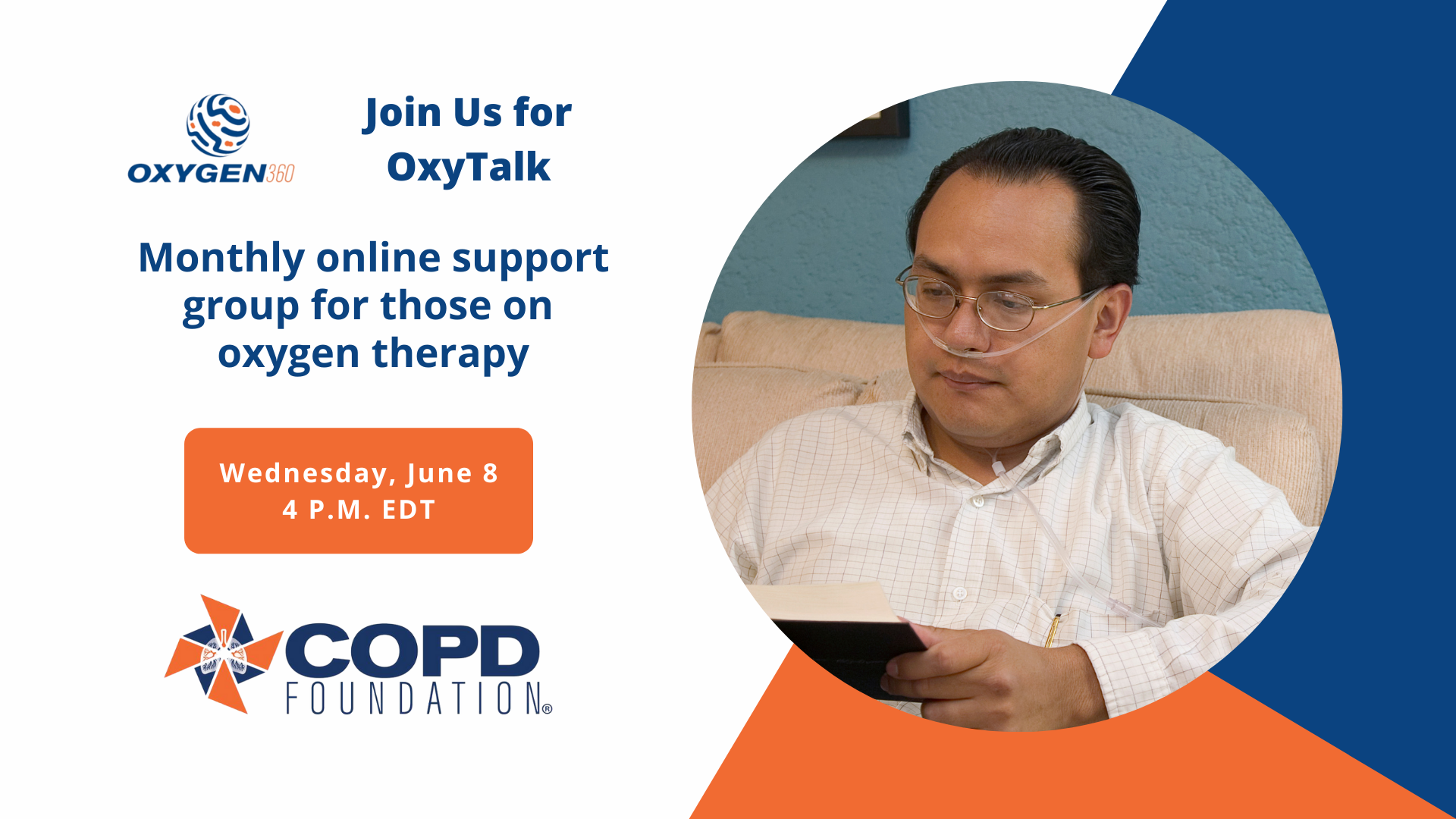 OXYGEN360

Join Us for OxyTalk

Monthly online support group for those on oxygen therapy

Wednesday, June 8
4 P.M. EDT

COPD FOUNDATION®